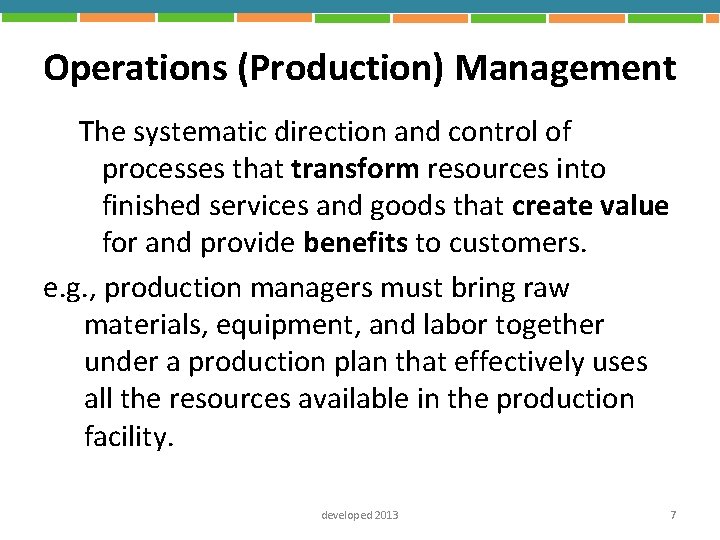 Operations (Production) Management

The systematic direction and control of processes that transform resources into finished services and goods that create value for and provide benefits to customers.

e.g., production managers must bring raw materials, equipment, and labor together under a production plan that effectively uses all the resources available in the production facility.

developed 2013

7